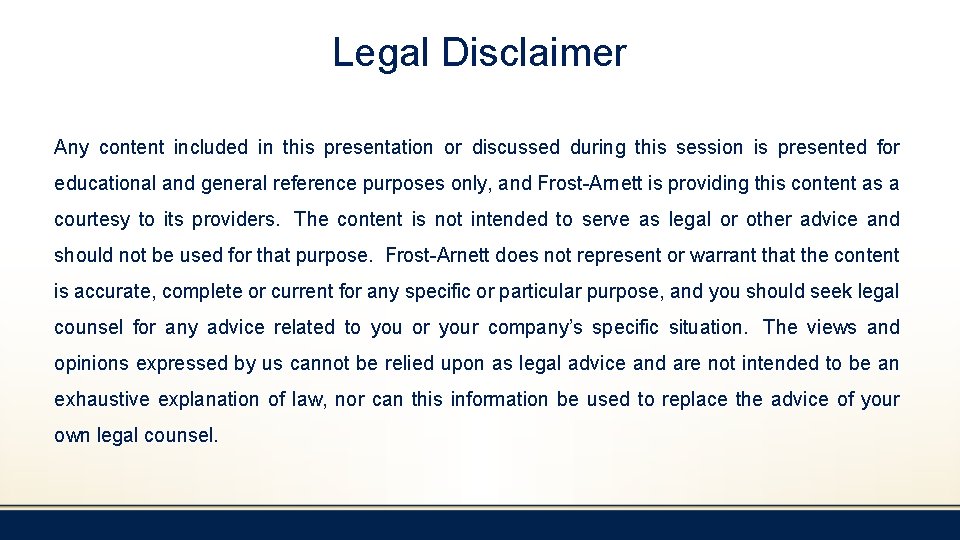 Legal Disclaimer

Any content included in this presentation or discussed during this session is presented for educational and general reference purposes only, and Frost-Arnett is providing this content as a courtesy to its providers. The content is not intended to serve as legal or other advice and should not be used for that purpose. Frost-Arnett does not represent or warrant that the content is accurate, complete or current for any specific or particular purpose, and you should seek legal counsel for any advice related to you or your company's specific situation. The views and opinions expressed by us cannot be relied upon as legal advice and are not intended to be an exhaustive explanation of law, nor can this information be used to replace the advice of your own legal counsel.